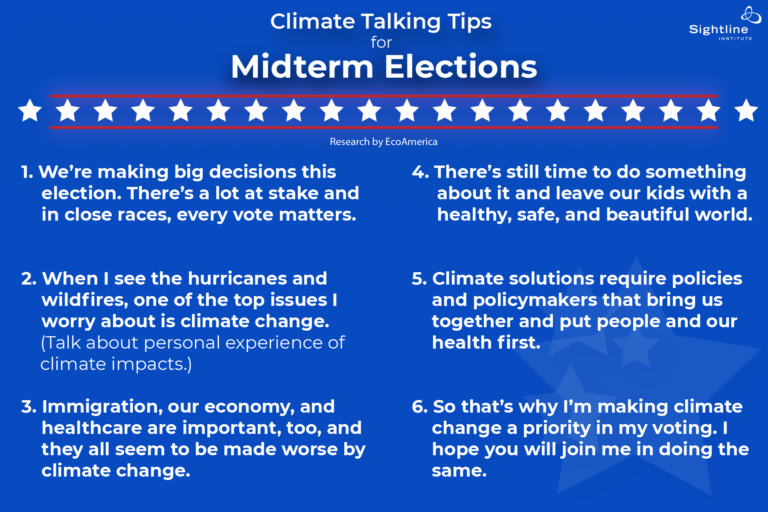 Climate Talking Tips
for
Midterm Elections

Sightline
INSTITUTE

Research by EcoAmerica

1. We're making big decisions this election. There's a lot at stake and in close races, every vote matters.

2. When I see the hurricanes and wildfires, one of the top issues I worry about is climate change. (Talk about personal experience of climate impacts.)

3. Immigration, our economy, and healthcare are important, too, and they all seem to be made worse by climate change.

4. There's still time to do something about it and leave our kids with a healthy, safe, and beautiful world.

5. Climate solutions require policies and policymakers that bring us together and put people and our health first.

6. So that's why I'm making climate change a priority in my voting. I hope you will join me in doing the same.